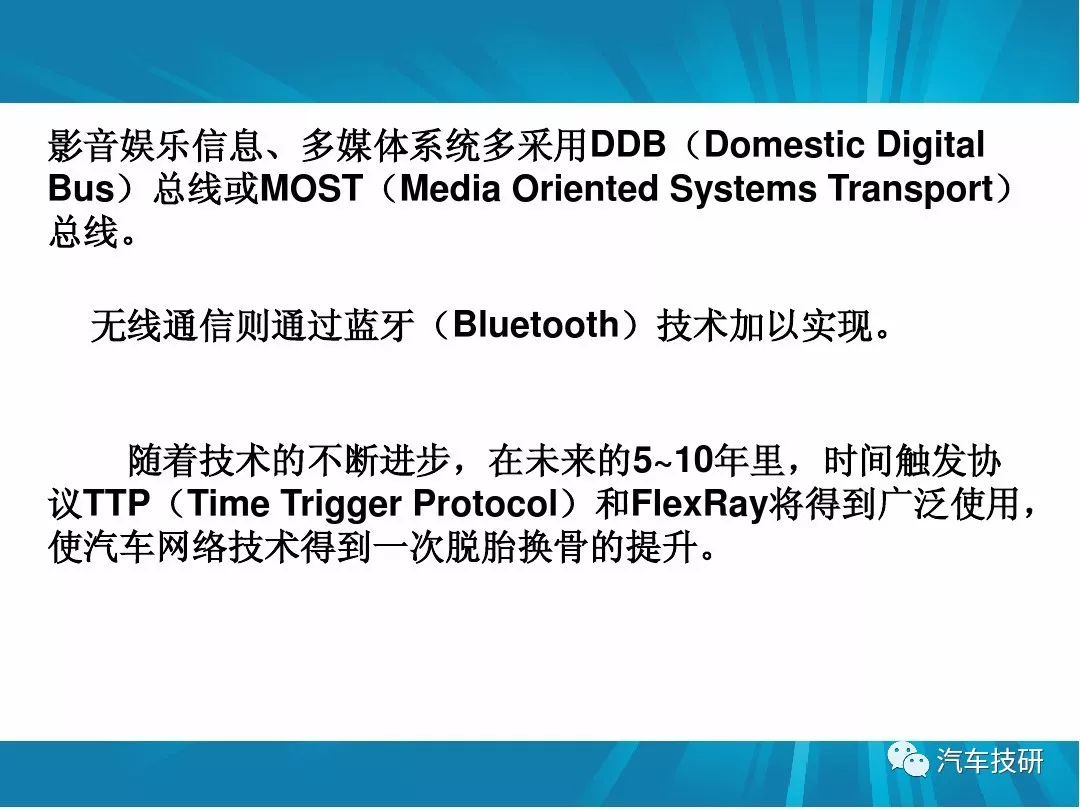 影音娱乐信息、多媒体系统多采用DDB（Domestic Digital Bus）总线或MOST（Media Oriented Systems Transport）总线。

无线通信则通过蓝牙（Bluetooth）技术加以实现。

随着技术的不断进步，在未来的5~10年里，时间触发协议TTP（Time Trigger Protocol）和FlexRay将得到广泛使用，使汽车网络技术得到一次脱胎换骨的提升。

汽车技研